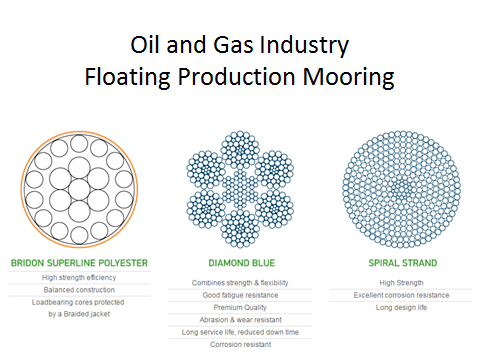 Oil and Gas Industry
Floating Production Mooring

BRIDON SUPERLINE POLYESTER

High strength efficiency

Balanced construction

Loadbearing cores protected by a Braided jacket

DIAMOND BLUE

Combines strength & flexibility

Good fatigue resistance

Premium Quality

Abrasion & wear resistant

Long service life, reduced down time

Corrosion resistant

SPIRAL STRAND

High Strength

Excellent corrosion resistance

Long design life